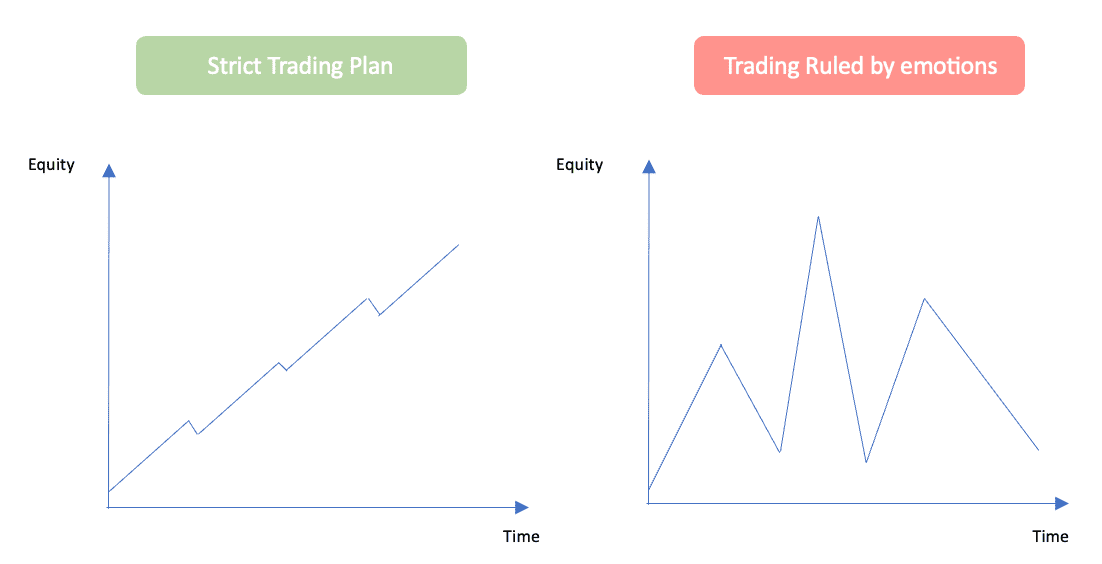 Strict Trading Plan

Equity

Time

Trading Ruled by emotions

Equity

Time